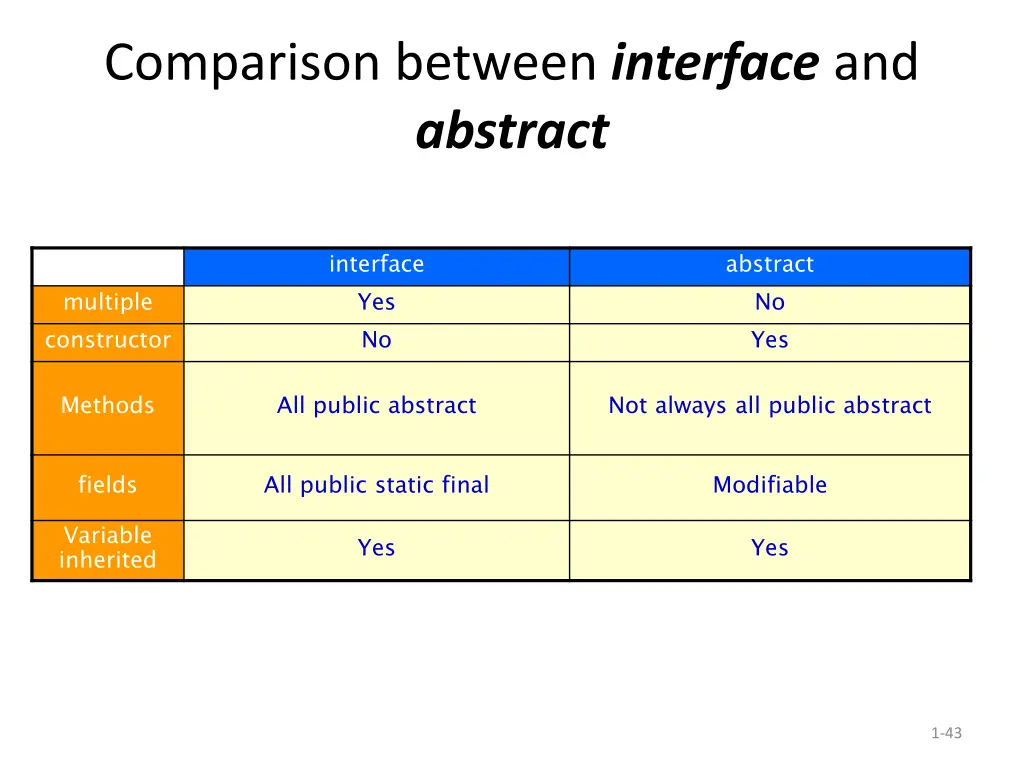 Comparison between interface and abstract

| | interface | abstract |
|---|---|---|
| multiple | Yes | No |
| constructor | No | Yes |
| Methods | All public abstract | Not always all public abstract |
| fields | All public static final | Modifiable |
| Variable inherited | Yes | Yes |

1-43